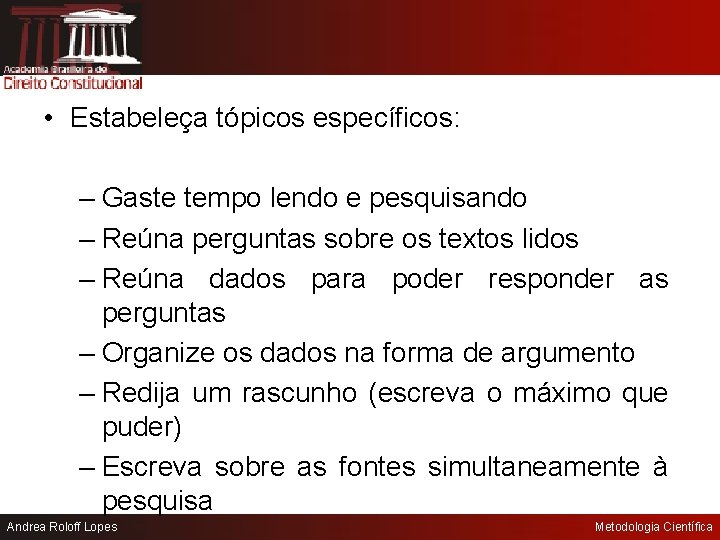 Academia Brasileira de
Direito Constitucional

• Estabeleça tópicos específicos:

– Gaste tempo lendo e pesquisando
– Reúna perguntas sobre os textos lidos
– Reúna dados para poder responder as perguntas
– Organize os dados na forma de argumento
– Redija um rascunho (escreva o máximo que puder)
– Escreva sobre as fontes simultaneamente à pesquisa

Andrea Roloff Lopes
Metodologia Científica